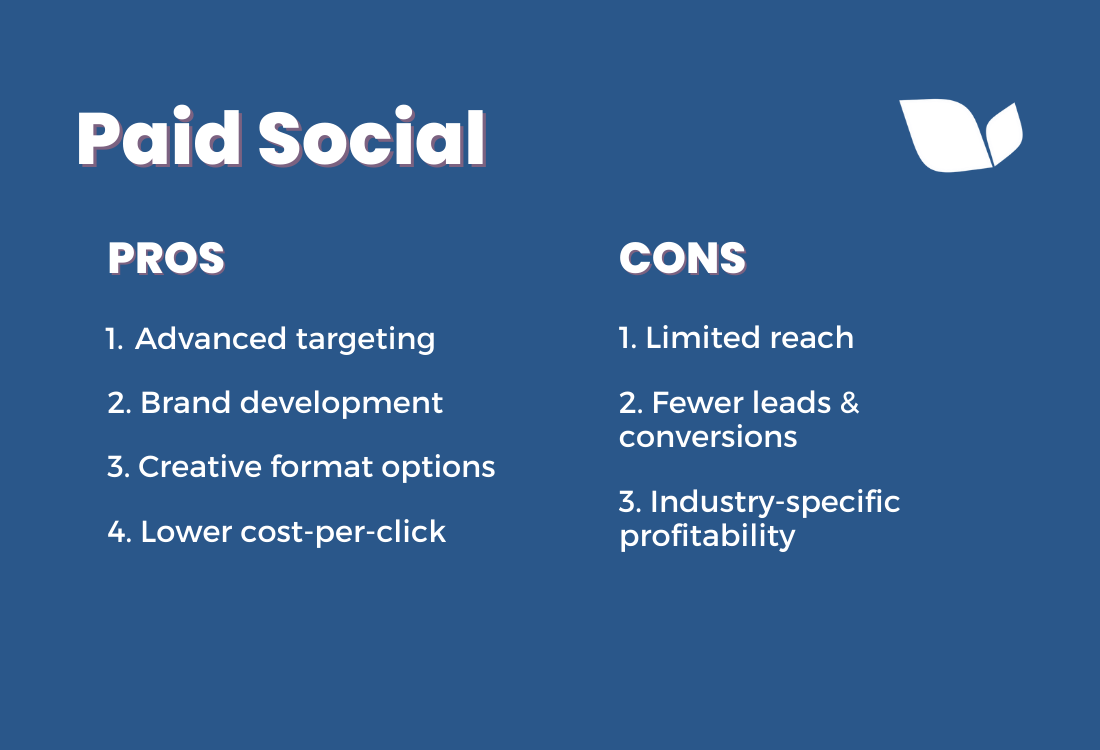 Paid Social

PROS

1. Advanced targeting

2. Brand development

3. Creative format options

4. Lower cost-per-click

CONS

1. Limited reach

2. Fewer leads & conversions

3. Industry-specific profitability